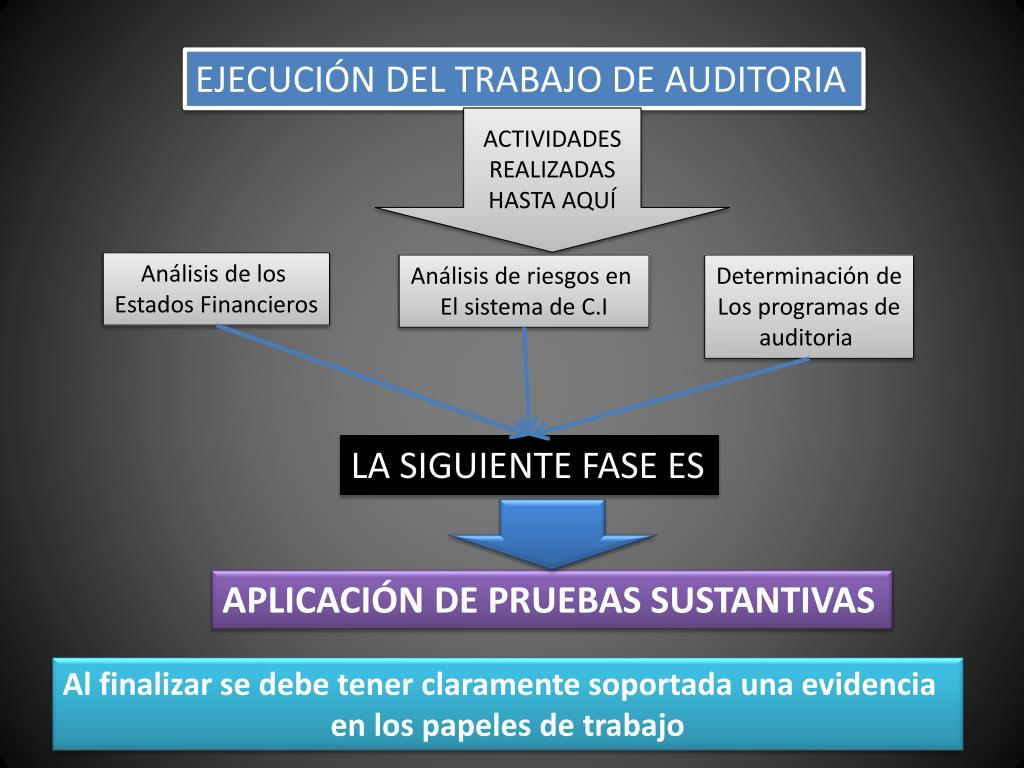 EJECUCIÓN DEL TRABAJO DE AUDITORIA

ACTIVIDADES REALIZADAS HASTA AQUÍ

Análisis de los Estados Financieros

Análisis de riesgos en El sistema de C.I

Determinación de Los programas de auditoria

LA SIGUIENTE FASE ES

APLICACIÓN DE PRUEBAS SUSTANTIVAS

Al finalizar se debe tener claramente soportada una evidencia en los papeles de trabajo